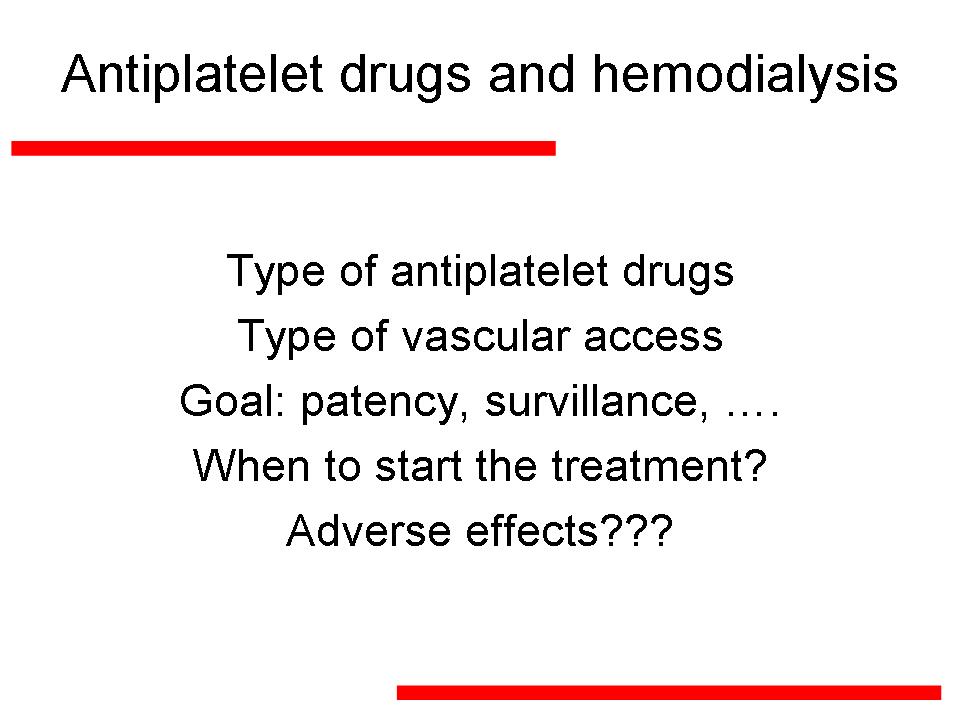 Antiplatelet drugs and hemodialysis

Type of antiplatelet drugs
Type of vascular access
Goal: patency, survillance, ….
When to start the treatment?
Adverse effects???